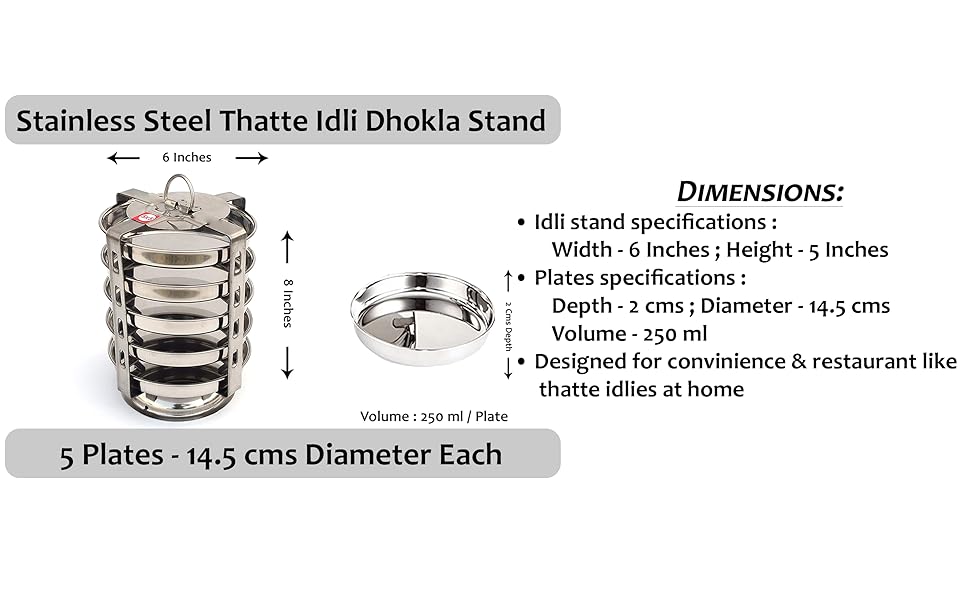 Stainless Steel Thatte Idli Dhokla Stand

6 Inches

8 Inches

2 Cms Depth

Volume : 250 ml / Plate

5 Plates - 14.5 cms Diameter Each

DIMENSIONS:

• Idli stand specifications :
Width - 6 Inches ; Height - 5 Inches

• Plates specifications :
Depth - 2 cms ; Diameter - 14.5 cms
Volume - 250 ml

• Designed for convinience & restaurant like thatte idlies at home